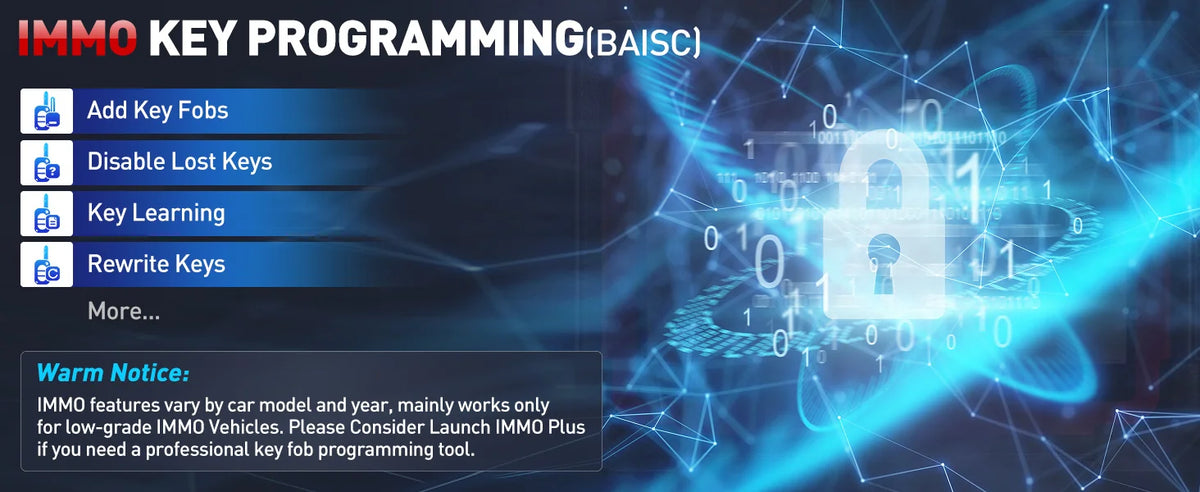 IMMO KEY PROGRAMMING(BAISC)

Add Key Fobs

Disable Lost Keys

Key Learning

Rewrite Keys

More...

Warm Notice:

IMMO features vary by car model and year, mainly works only for low-grade IMMO Vehicles. Please Consider Launch IMMO Plus if you need a professional key fob programming tool.